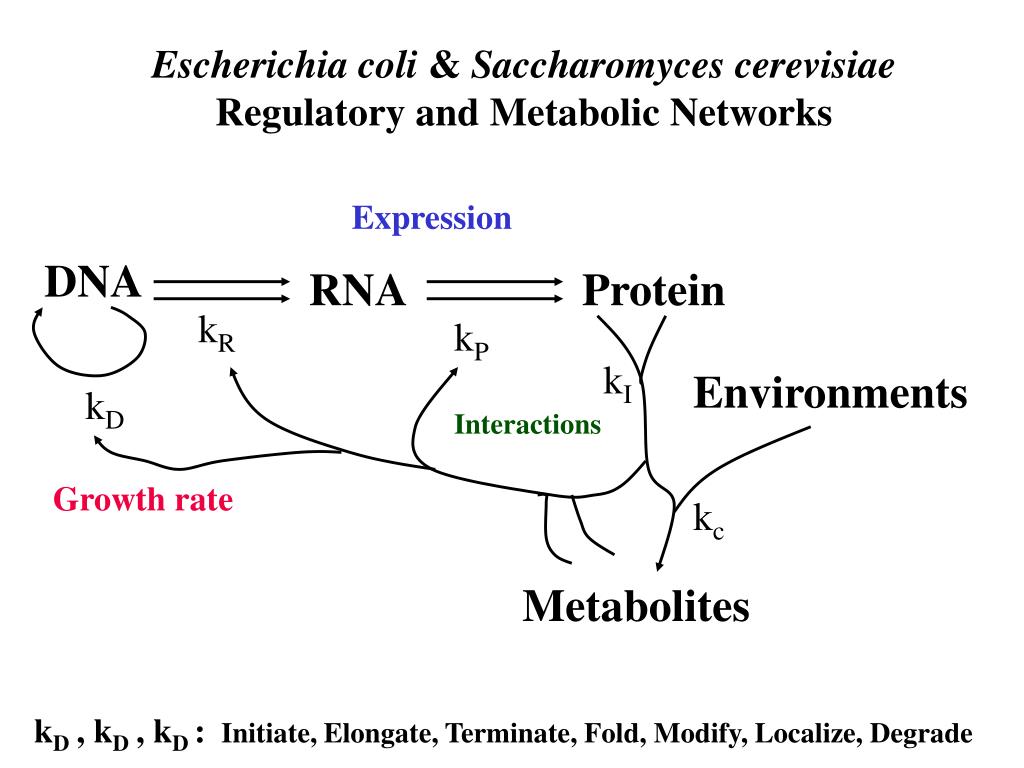 Escherichia coli & Saccharomyces cerevisiae
Regulatory and Metabolic Networks

Expression

DNA RNA Protein

$k_R$ $k_P$ $k_I$

Environments

$k_D$

Interactions

Growth rate

$k_c$

Metabolites

$k_D$ , $k_D$ , $k_D$ : Initiate, Elongate, Terminate, Fold, Modify, Localize, Degrade